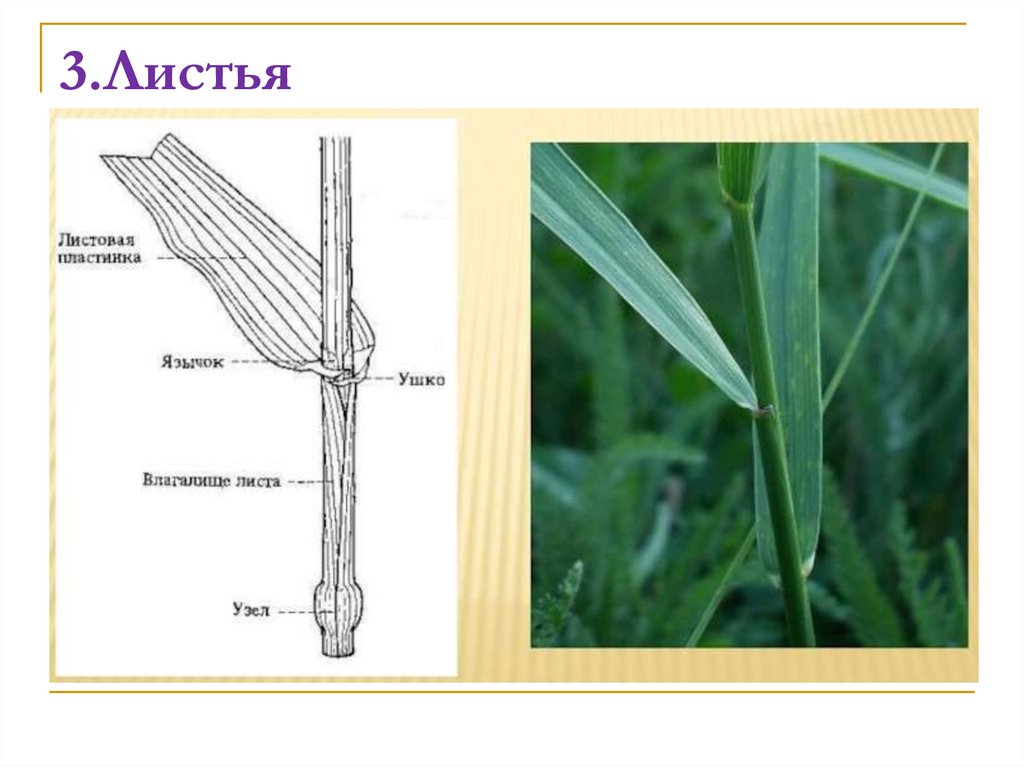 3.Листья

Листовая пластинка

Язычок

Ушко

Влагалище листа

Узел